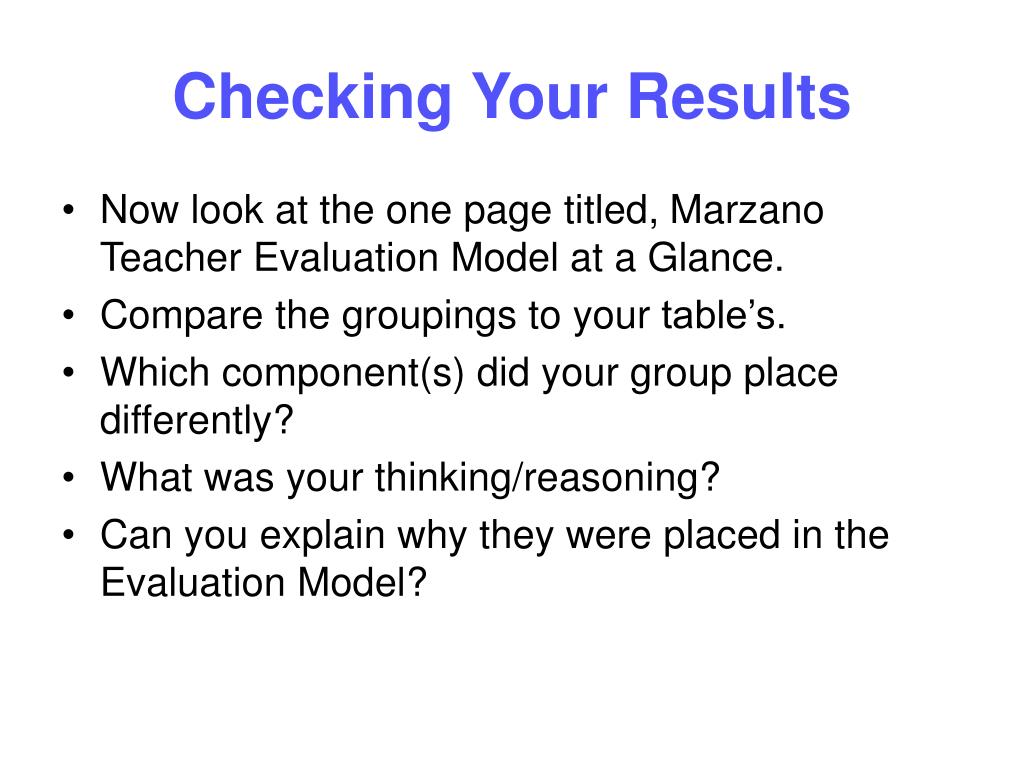 Checking Your Results

• Now look at the one page titled, Marzano Teacher Evaluation Model at a Glance.
• Compare the groupings to your table's.
• Which component(s) did your group place differently?
• What was your thinking/reasoning?
• Can you explain why they were placed in the Evaluation Model?